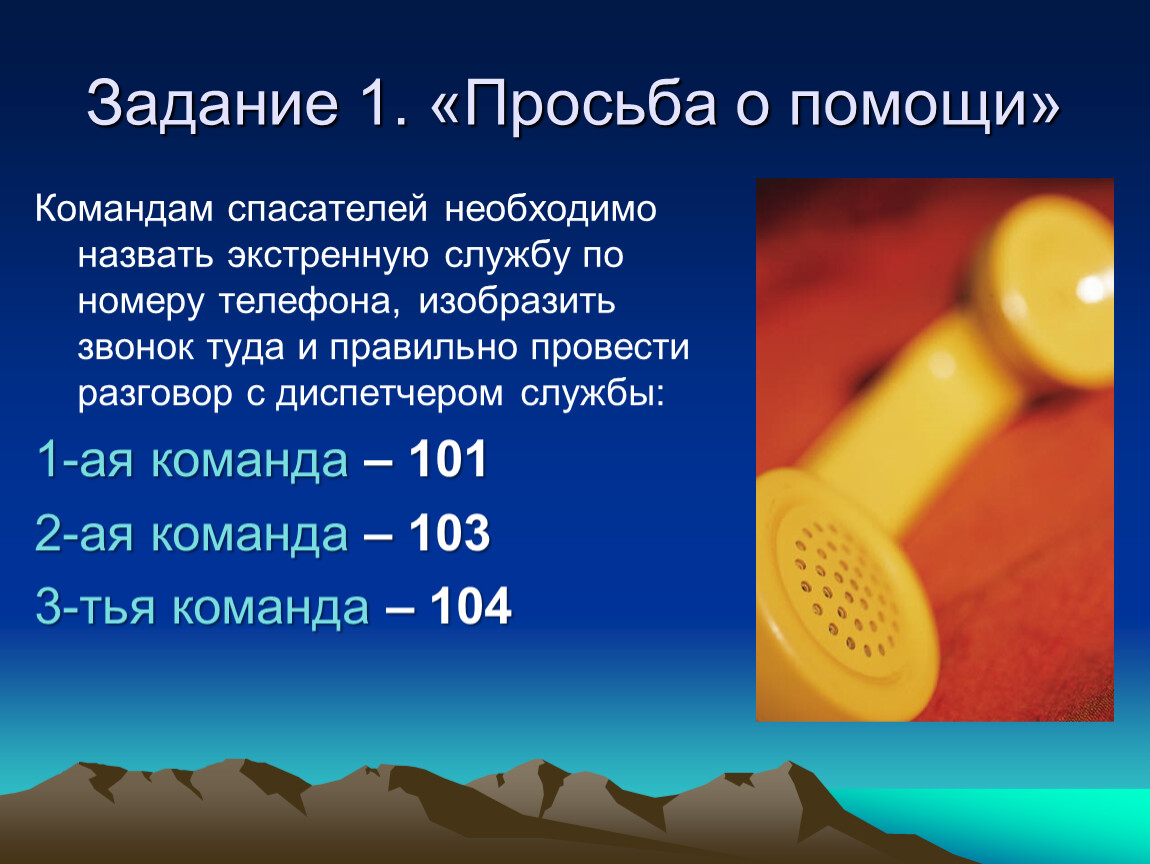 Задание 1. «Просьба о помощи»

Командам спасателей необходимо назвать экстренную службу по номеру телефона, изобразить звонок туда и правильно провести разговор с диспетчером службы:

1-ая команда – 101

2-ая команда – 103

3-тья команда – 104